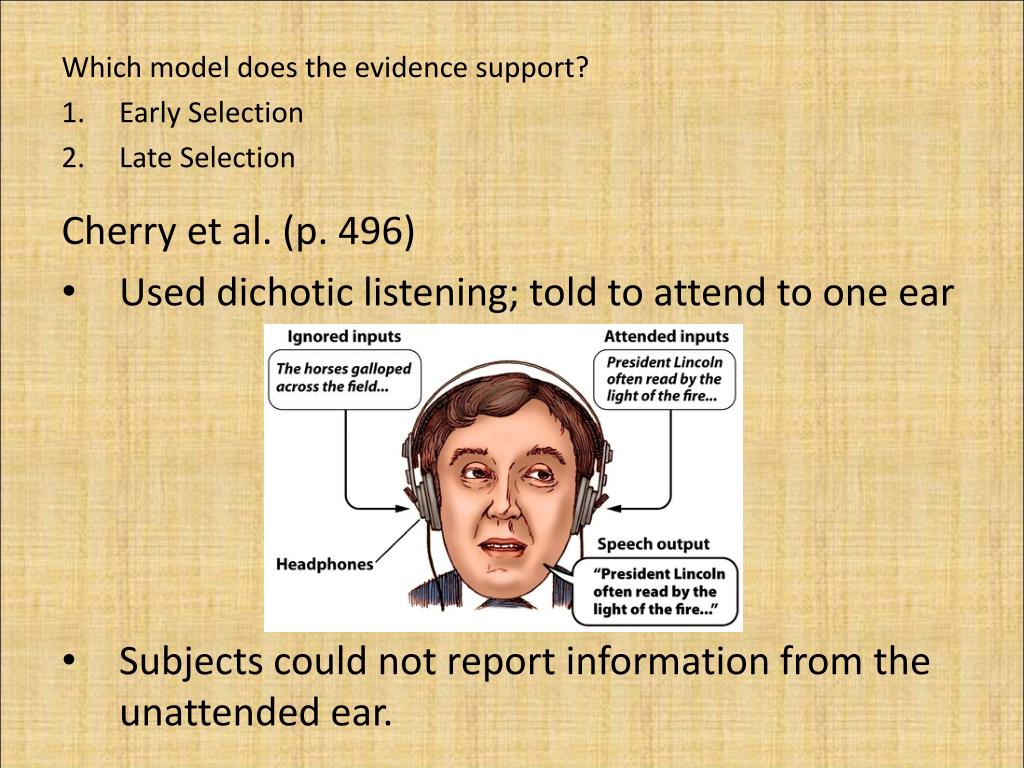 Which model does the evidence support?
1. Early Selection
2. Late Selection

Cherry et al. (p. 496)
• Used dichotic listening; told to attend to one ear

Ignored inputs
The horses galloped across the field...

Attended inputs
President Lincoln often read by the light of the fire...

Headphones

Speech output
"President Lincoln often read by the light of the fire..."

• Subjects could not report information from the unattended ear.